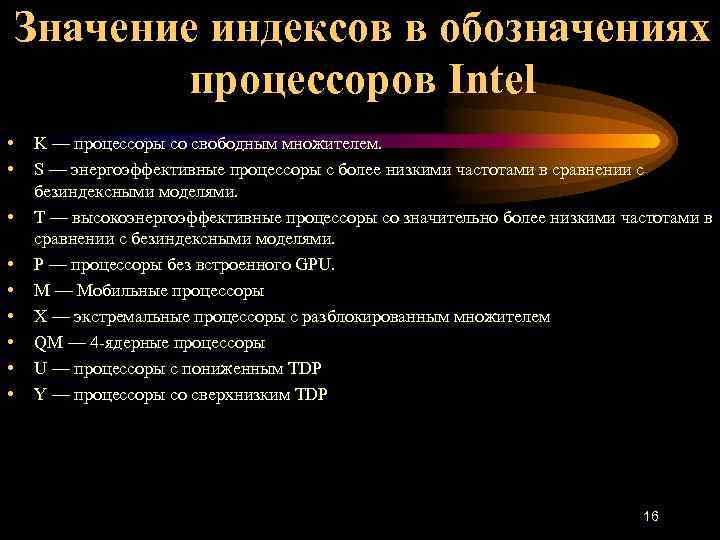 Значение индексов в обозначениях процессоров Intel

• K — процессоры со свободным множителем.
• S — энергоэффективные процессоры с более низкими частотами в сравнении с безиндексными моделями.
• T — высокоэнергоэффективные процессоры со значительно более низкими частотами в сравнении с безиндексными моделями.
• P — процессоры без встроенного GPU.
• M — Мобильные процессоры
• X — экстремальные процессоры с разблокированным множителем
• QM — 4-ядерные процессоры
• U — процессоры с пониженным TDP
• Y — процессоры со сверхнизким TDP

16